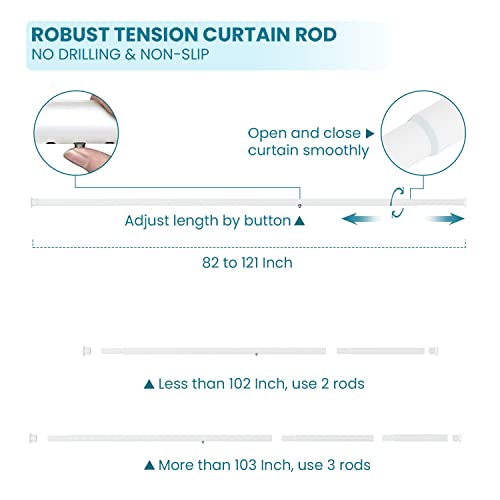 ROBUST TENSION CURTAIN ROD
NO DRILLING & NON-SLIP

Open and close ▶
curtain smoothly

Adjust length by button ▲

82 to 121 Inch

▲ Less than 102 Inch, use 2 rods

▲ More than 103 Inch, use 3 rods